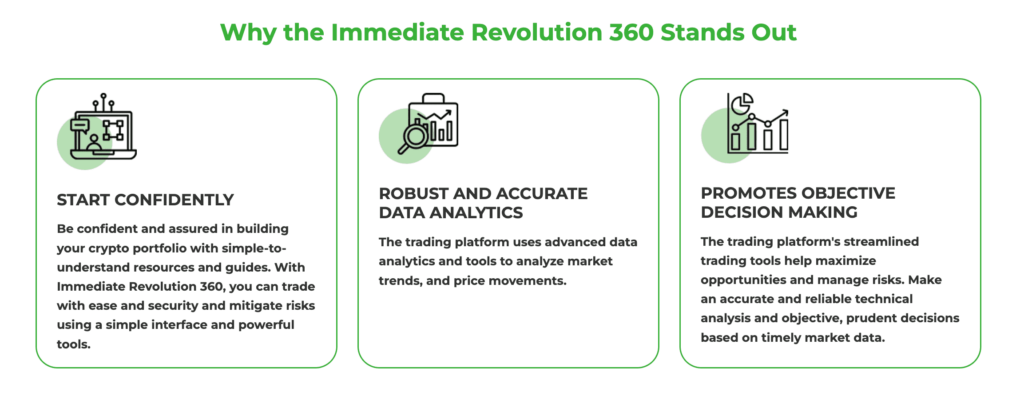 Why the Immediate Revolution 360 Stands Out

START CONFIDENTLY

Be confident and assured in building your crypto portfolio with simple-to-understand resources and guides. With Immediate Revolution 360, you can trade with ease and security and mitigate risks using a simple interface and powerful tools.

ROBUST AND ACCURATE DATA ANALYTICS

The trading platform uses advanced data analytics and tools to analyze market trends, and price movements.

PROMOTES OBJECTIVE DECISION MAKING

The trading platform's streamlined trading tools help maximize opportunities and manage risks. Make an accurate and reliable technical analysis and objective, prudent decisions based on timely market data.